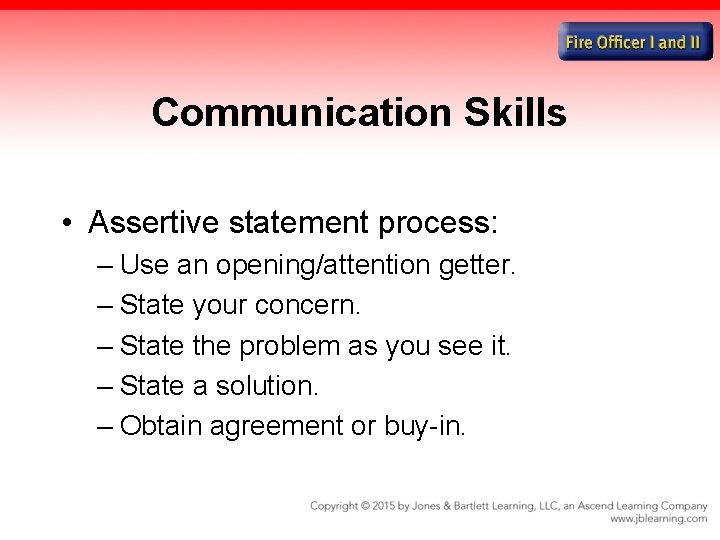 Fire Officer I and II

Communication Skills

• Assertive statement process:
– Use an opening/attention getter.
– State your concern.
– State the problem as you see it.
– State a solution.
– Obtain agreement or buy-in.

Copyright © 2015 by Jones & Bartlett Learning, LLC, an Ascend Learning Company
www.jblearning.com